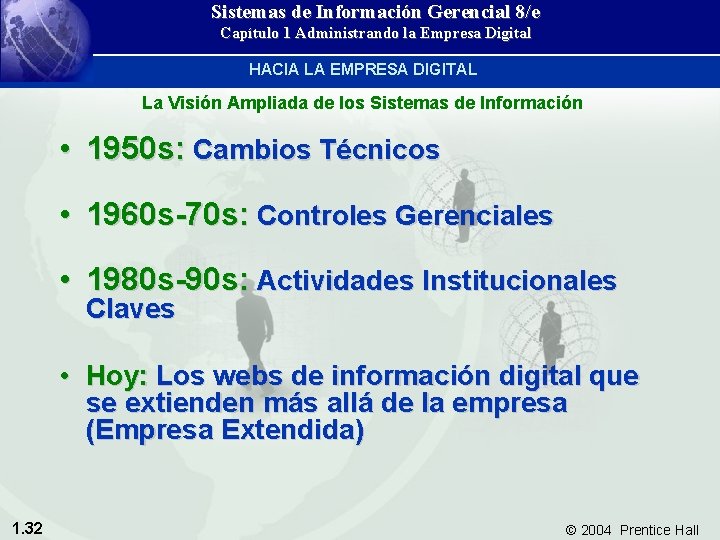 Sistemas de Información Gerencial 8/e
Capítulo 1 Administrando la Empresa Digital

HACIA LA EMPRESA DIGITAL

La Visión Ampliada de los Sistemas de Información

• 1950s: Cambios Técnicos

• 1960s-70s: Controles Gerenciales

• 1980s-90s: Actividades Institucionales Claves

• Hoy: Los webs de información digital que se extienden más allá de la empresa (Empresa Extendida)

1.32

© 2004 Prentice Hall